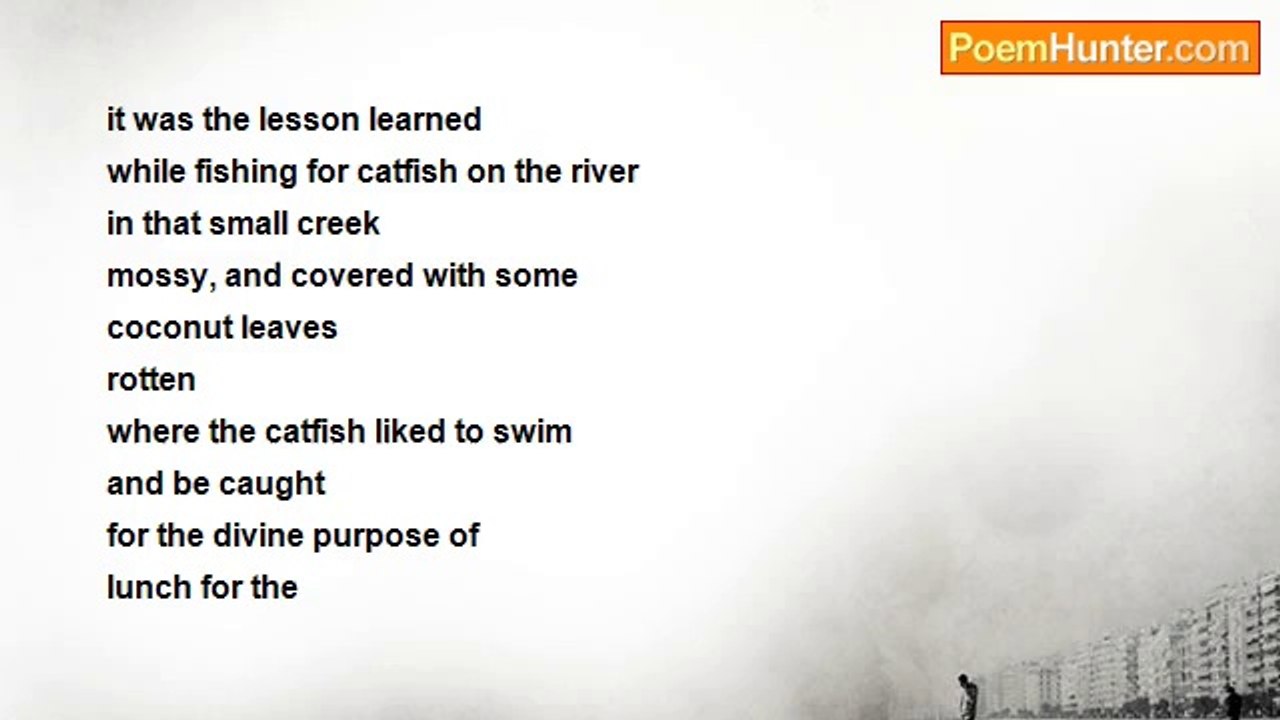 PoemHunter.com

it was the lesson learned
while fishing for catfish on the river
in that small creek
mossy, and covered with some
coconut leaves
rotten
where the catfish liked to swim
and be caught
for the divine purpose of
lunch for the